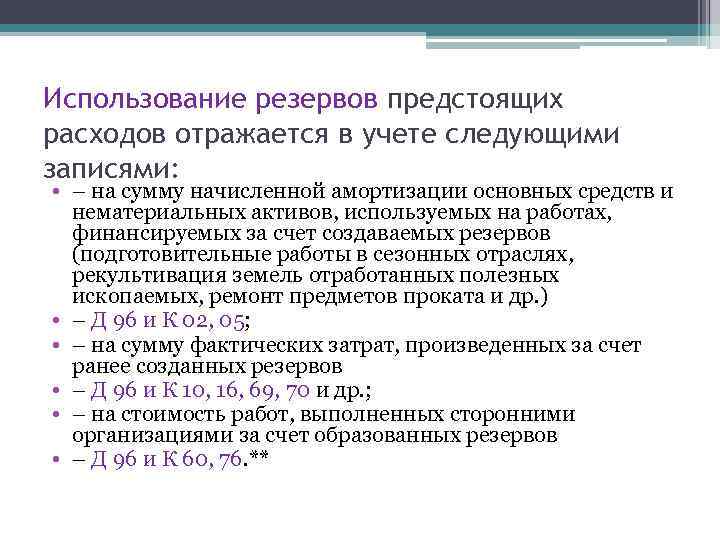 Использование резервов предстоящих расходов отражается в учете следующими записями:

• – на сумму начисленной амортизации основных средств и нематериальных активов, используемых на работах, финансируемых за счет создаваемых резервов (подготовительные работы в сезонных отраслях, рекультивация земель отработанных полезных ископаемых, ремонт предметов проката и др.)
• – Д 96 и К 02, 05;
• – на сумму фактических затрат, произведенных за счет ранее созданных резервов
• – Д 96 и К 10, 16, 69, 70 и др.;
• – на стоимость работ, выполненных сторонними организациями за счет образованных резервов
• – Д 96 и К 60, 76.**